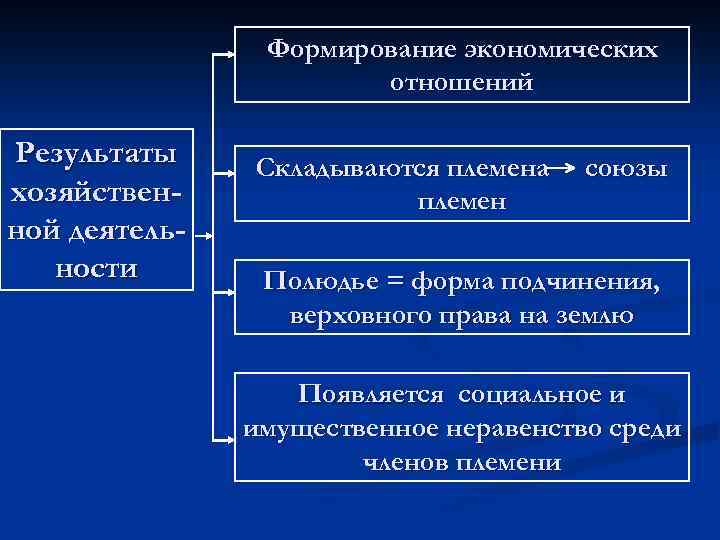 Результаты хозяйственной деятельности

Формирование экономических отношений

Складываются племена → союзы племен

Полюдье = форма подчинения, верховного права на землю

Появляется социальное и имущественное неравенство среди членов племени